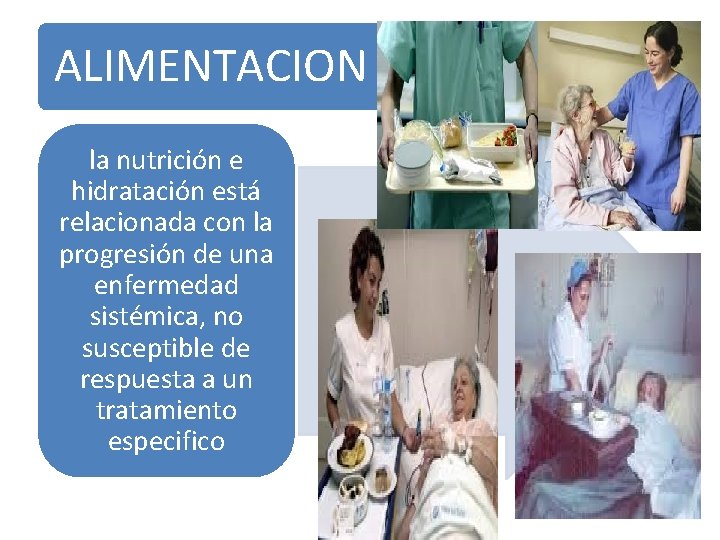 ALIMENTACION

la nutrición e hidratación está relacionada con la progresión de una enfermedad sistémica, no susceptible de respuesta a un tratamiento especifico